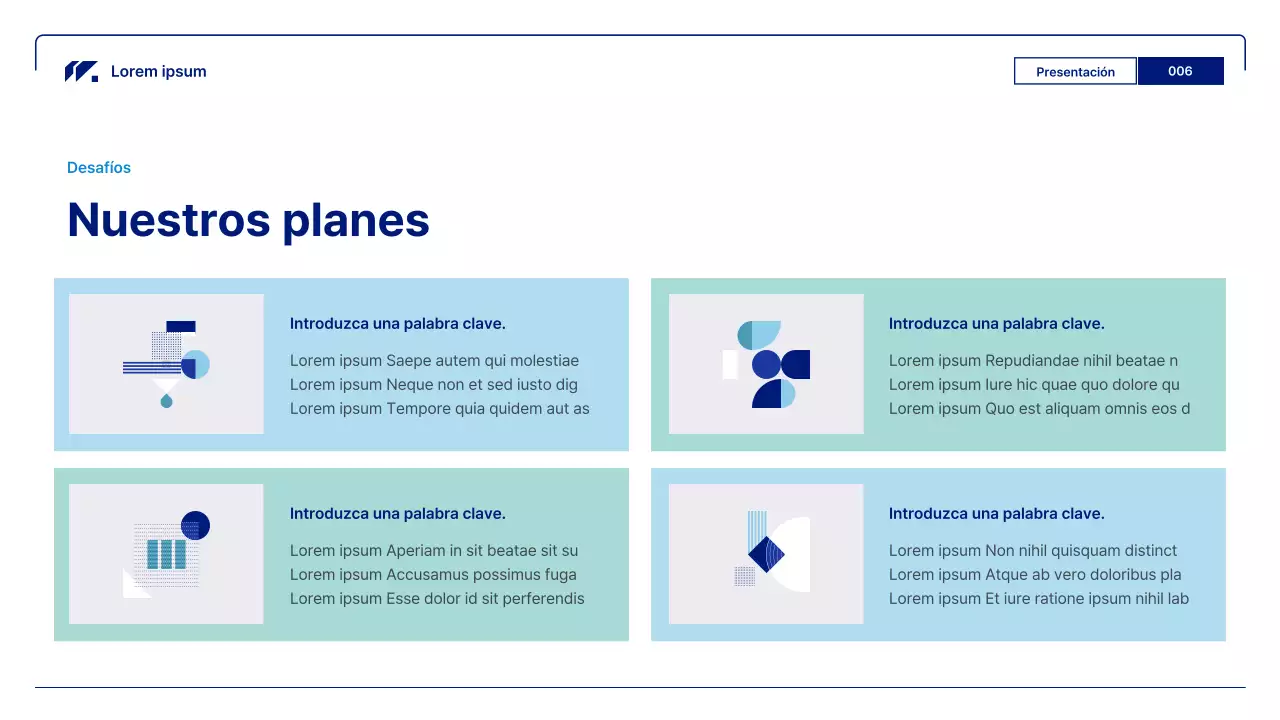 Lorem ipsum

Presentación

006

Desafíos

Nuestros planes

Introduzca una palabra clave.

Lorem ipsum Saepe autem qui molestiae
Lorem ipsum Neque non et sed iusto dig
Lorem ipsum Tempore quia quidem aut as

Introduzca una palabra clave.

Lorem ipsum Repudiandae nihil beatae n
Lorem ipsum Iure hic quae quo dolore qu
Lorem ipsum Quo est aliquam omnis eos d

Introduzca una palabra clave.

Lorem ipsum Aperiam in sit beatae sit su
Lorem ipsum Accusamus possimus fuga
Lorem ipsum Esse dolor id sit perferendis

Introduzca una palabra clave.

Lorem ipsum Non nihil quisquam distinct
Lorem ipsum Atque ab vero doloribus pla
Lorem ipsum Et iure ratione ipsum nihil lab